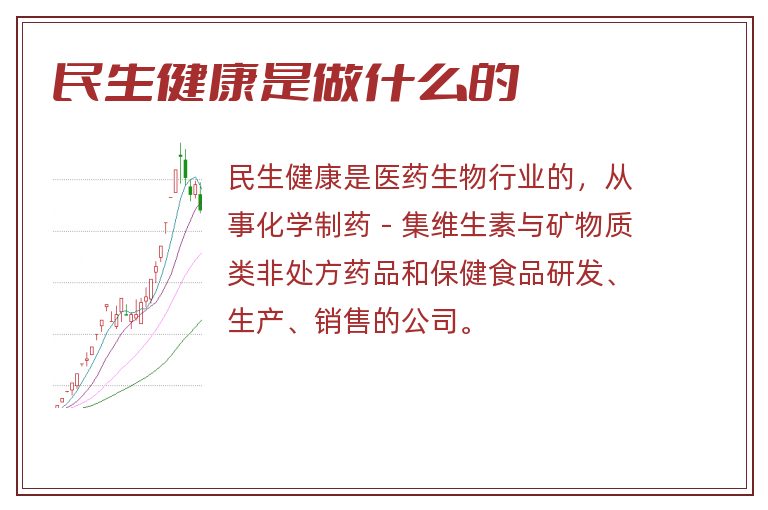 民生健康是做什么的

民生健康是医药生物行业的，从事化学制药 - 集维生素与矿物质类非处方药品和保健食品研发、生产、销售的公司。